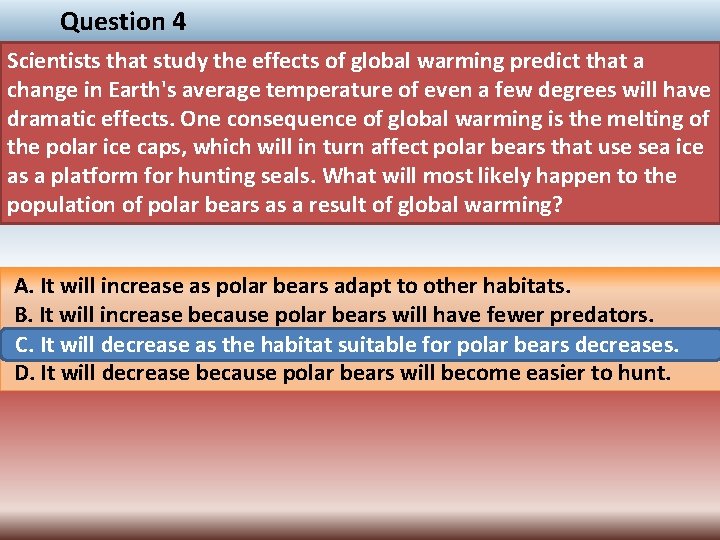 Question 4

Scientists that study the effects of global warming predict that a change in Earth's average temperature of even a few degrees will have dramatic effects. One consequence of global warming is the melting of the polar ice caps, which will in turn affect polar bears that use sea ice as a platform for hunting seals. What will most likely happen to the population of polar bears as a result of global warming?

A. It will increase as polar bears adapt to other habitats.
B. It will increase because polar bears will have fewer predators.
C. It will decrease as the habitat suitable for polar bears decreases.
D. It will decrease because polar bears will become easier to hunt.